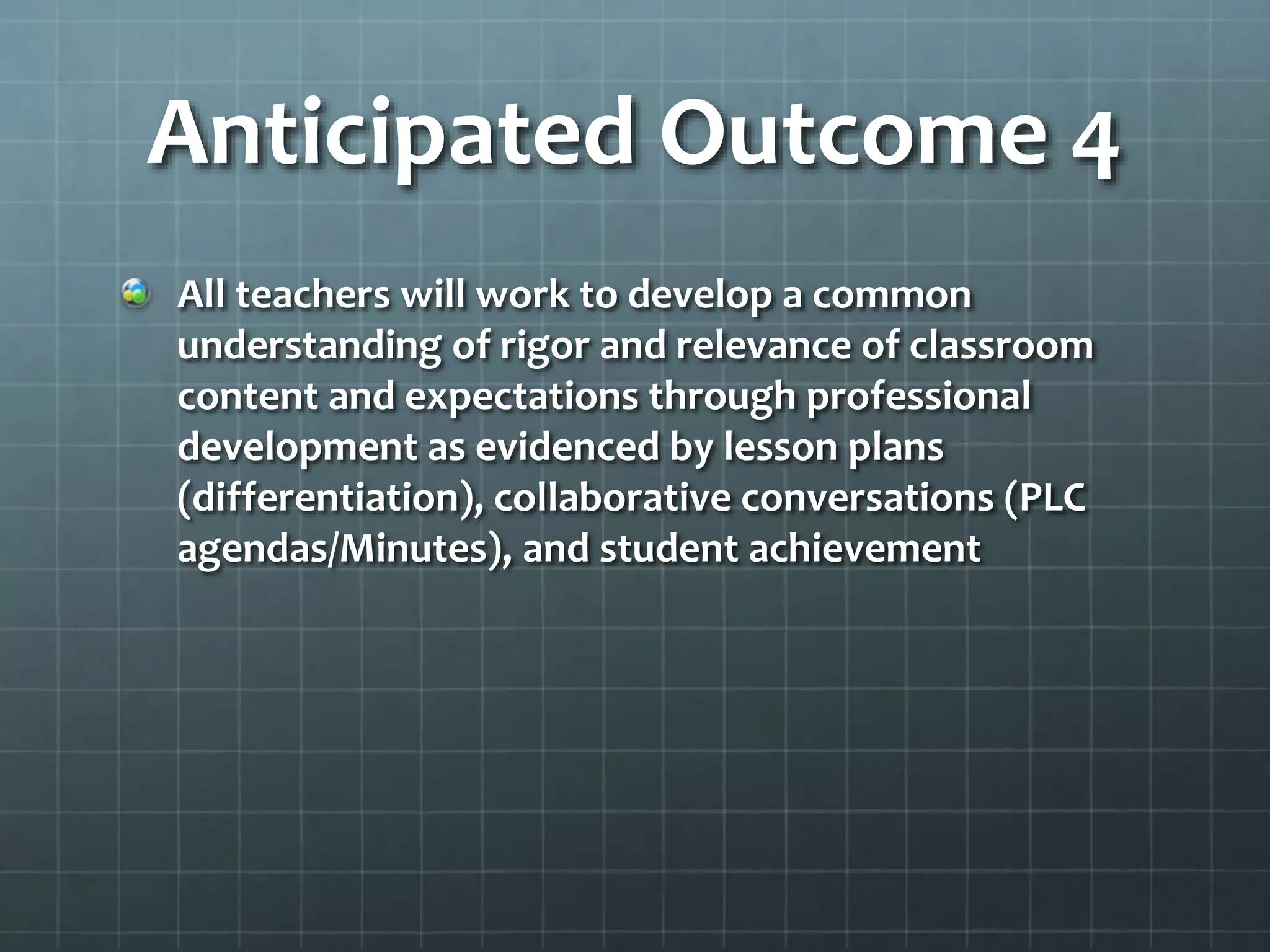 Anticipated Outcome 4

All teachers will work to develop a common understanding of rigor and relevance of classroom content and expectations through professional development as evidenced by lesson plans (differentiation), collaborative conversations (PLC agendas/Minutes), and student achievement